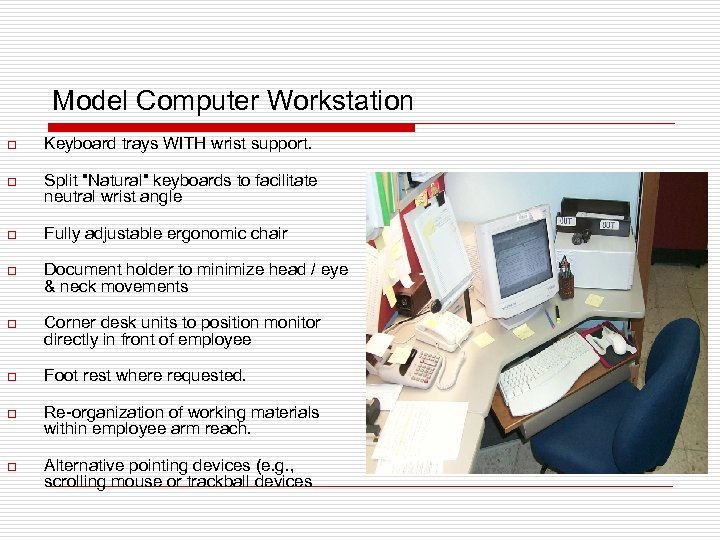 Model Computer Workstation

Keyboard trays WITH wrist support.

Split "Natural" keyboards to facilitate neutral wrist angle

Fully adjustable ergonomic chair

Document holder to minimize head / eye & neck movements

Corner desk units to position monitor directly in front of employee

Foot rest where requested.

Re-organization of working materials within employee arm reach.

Alternative pointing devices (e.g., scrolling mouse or trackball devices

OUT OUT